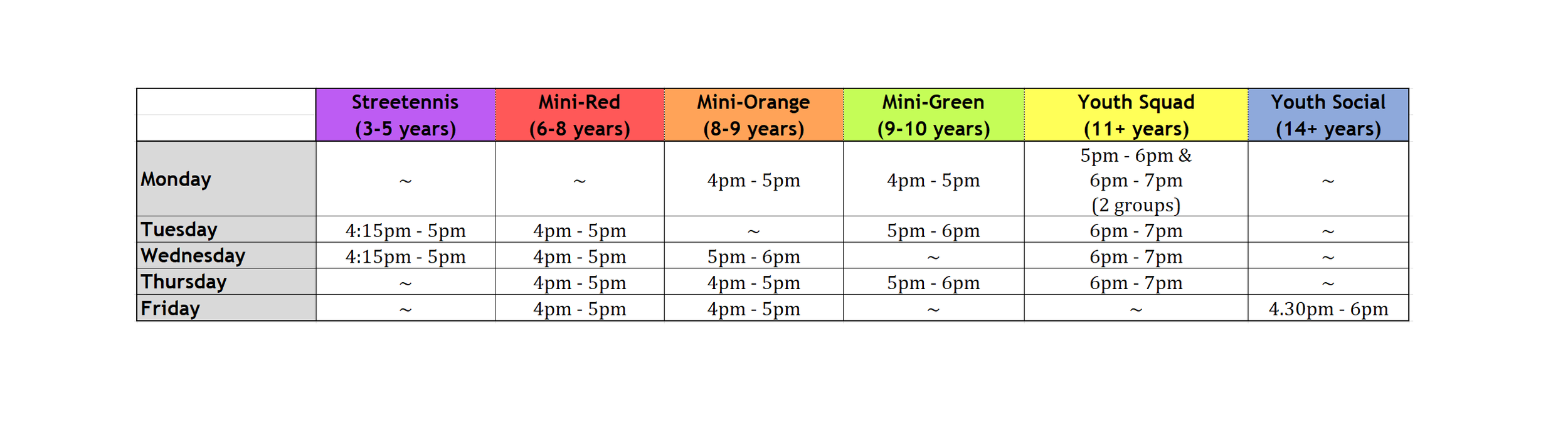 |  | Streetennis (3-5 years) | Mini-Red (6-8 years) | Mini-Orange (8-9 years) | Mini-Green (9-10 years) | Youth Squad (11+ years) | Youth Social (14+ years) |
|---|---|---|---|---|---|---|
| Monday | ~ | ~ | 4pm - 5pm | 4pm - 5pm | 5pm - 6pm & 6pm - 7pm (2 groups) | ~ |
| Tuesday | 4:15pm - 5pm | 4pm - 5pm | ~ | 5pm - 6pm | 6pm - 7pm | ~ |
| Wednesday | 4:15pm - 5pm | 4pm - 5pm | 5pm - 6pm | ~ | 6pm - 7pm | ~ |
| Thursday | ~ | 4pm - 5pm | 4pm - 5pm | 5pm - 6pm | 6pm - 7pm | ~ |
| Friday | ~ | 4pm - 5pm | 4pm - 5pm | ~ | ~ | 4.30pm - 6pm |